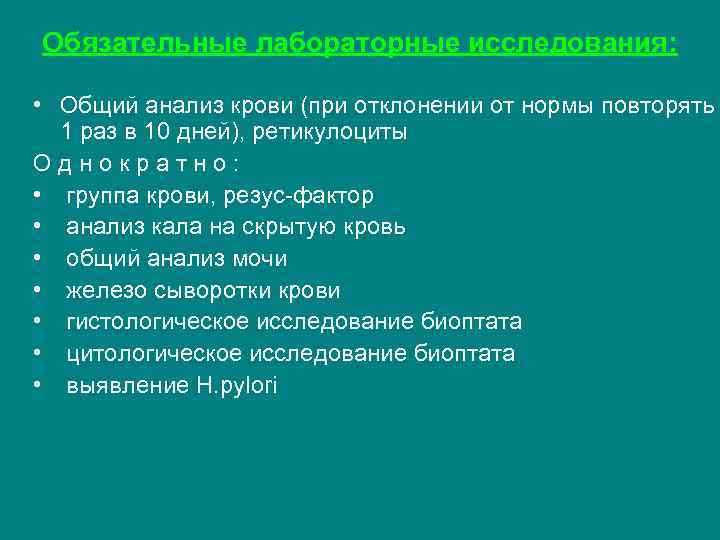 Обязательные лабораторные исследования:

• Общий анализ крови (при отклонении от нормы повторять 1 раз в 10 дней), ретикулоциты

О д н о к р а т н о :

• группа крови, резус-фактор
• анализ кала на скрытую кровь
• общий анализ мочи
• железо сыворотки крови
• гистологическое исследование биоптата
• цитологическое исследование биоптата
• выявление H.pylori